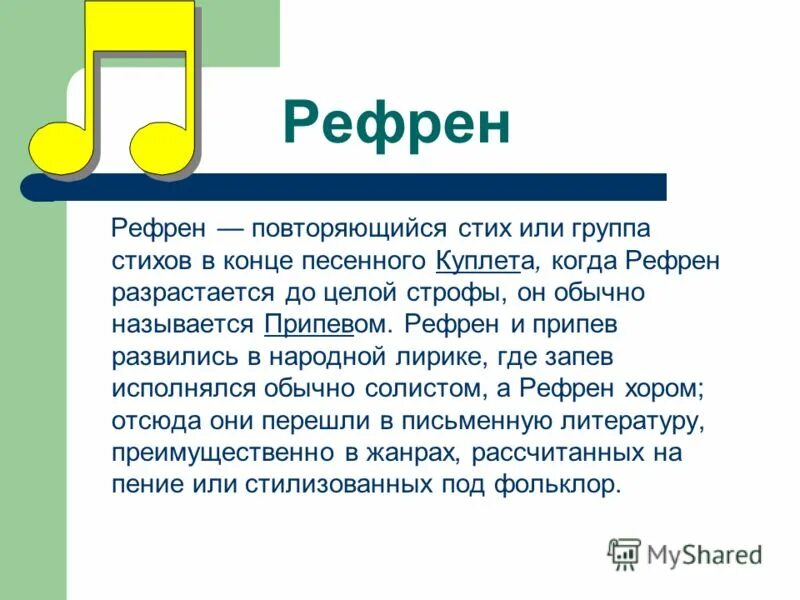 Рефрен

Рефрен — повторяющийся стих или группа стихов в конце песенного Куплета, когда Рефрен разрастается до целой строфы, он обычно называется Припевом. Рефрен и припев развились в народной лирике, где запев исполнялся обычно солистом, а Рефрен хором; отсюда они перешли в письменную литературу, преимущественно в жанрах, рассчитанных на пение или стилизованных под фольклор.

MyShared